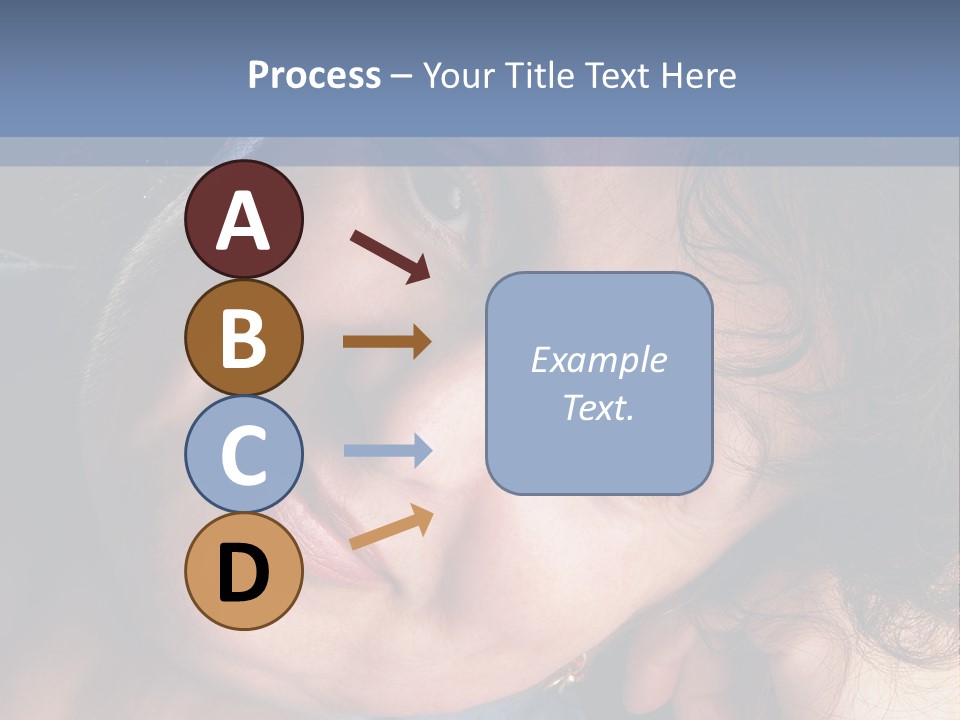 Process – Your Title Text Here

A

B

C

D

Example Text.